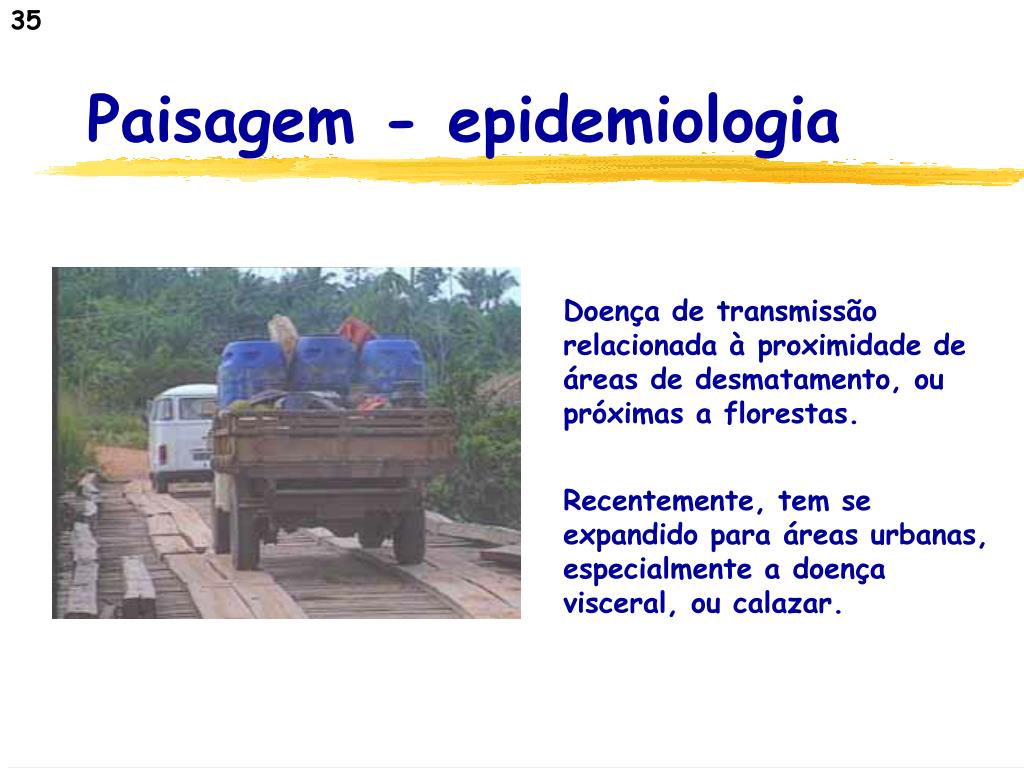 35

Paisagem - epidemiologia

Doença de transmissão relacionada à proximidade de áreas de desmatamento, ou próximas a florestas.

Recentemente, tem se expandido para áreas urbanas, especialmente a doença visceral, ou calazar.